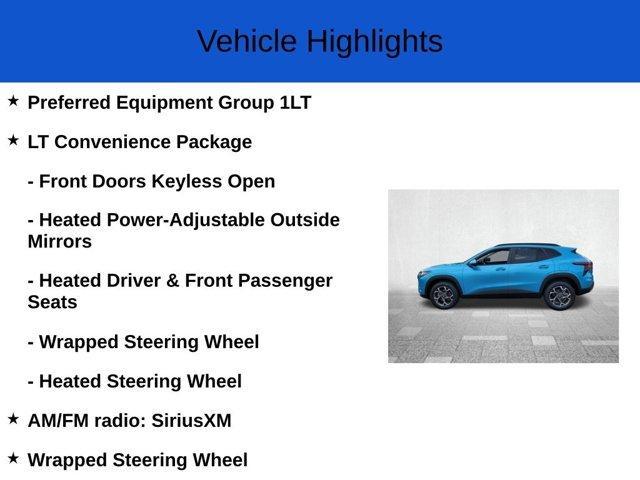 Vehicle Highlights

★ Preferred Equipment Group 1LT

★ LT Convenience Package

- Front Doors Keyless Open

- Heated Power-Adjustable Outside Mirrors

- Heated Driver & Front Passenger Seats

- Wrapped Steering Wheel

- Heated Steering Wheel

★ AM/FM radio: SiriusXM

★ Wrapped Steering Wheel